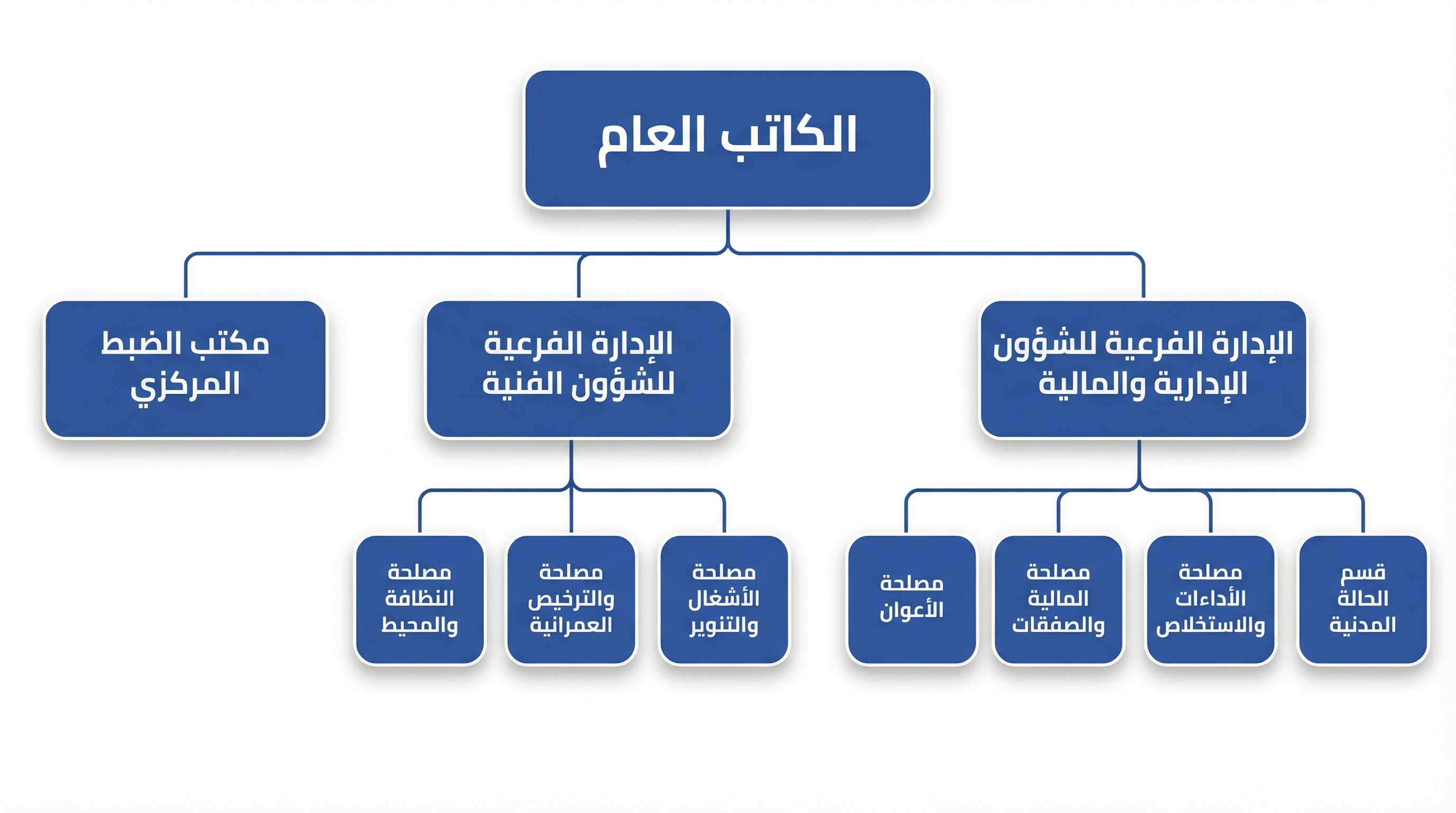 الكاتب العام

الإدارة الفرعية للشؤون الإدارية والمالية

الإدارة الفرعية للشؤون الفنية

مكتب الضبط المركزي

قسم الحالة المدنية

مصلحة الأداءات والاستخلاص

مصلحة المالية والصفقات

مصلحة الأعوان

مصلحة الأشغال والتنوير

مصلحة والترخيص العمرانية

مصلحة النظافة والمحيط